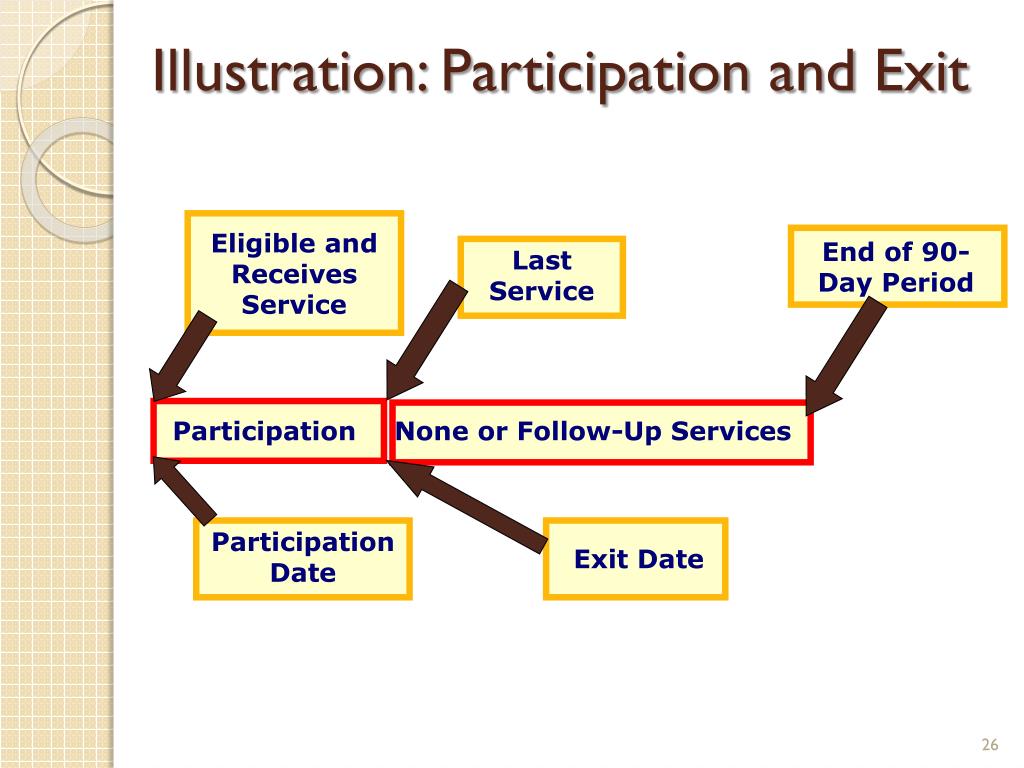 Illustration: Participation and Exit

Eligible and Receives Service

Last Service

End of 90-Day Period

Participation

None or Follow-Up Services

Participation Date

Exit Date

26